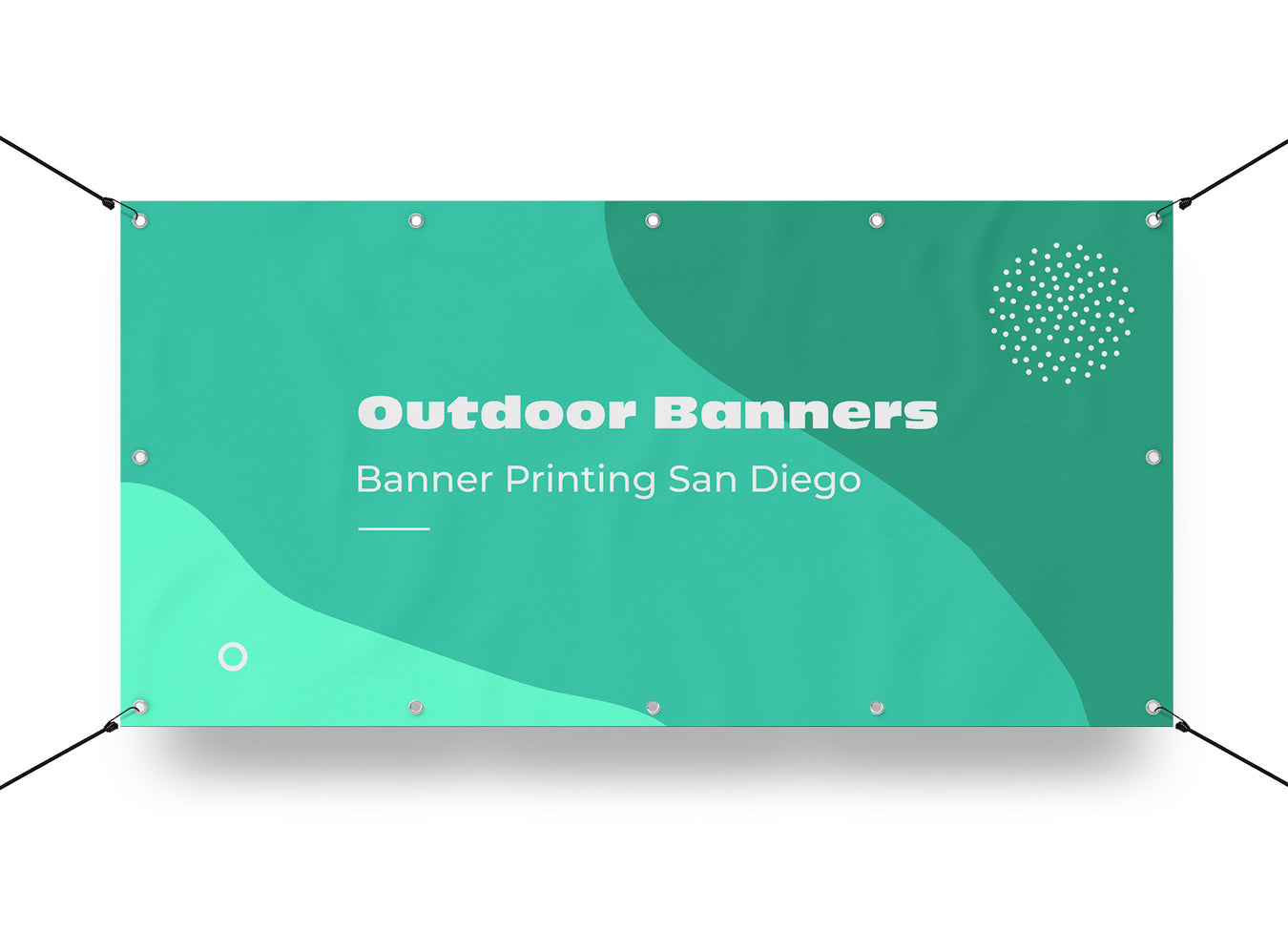 Outdoor Banners

Banner Printing San Diego